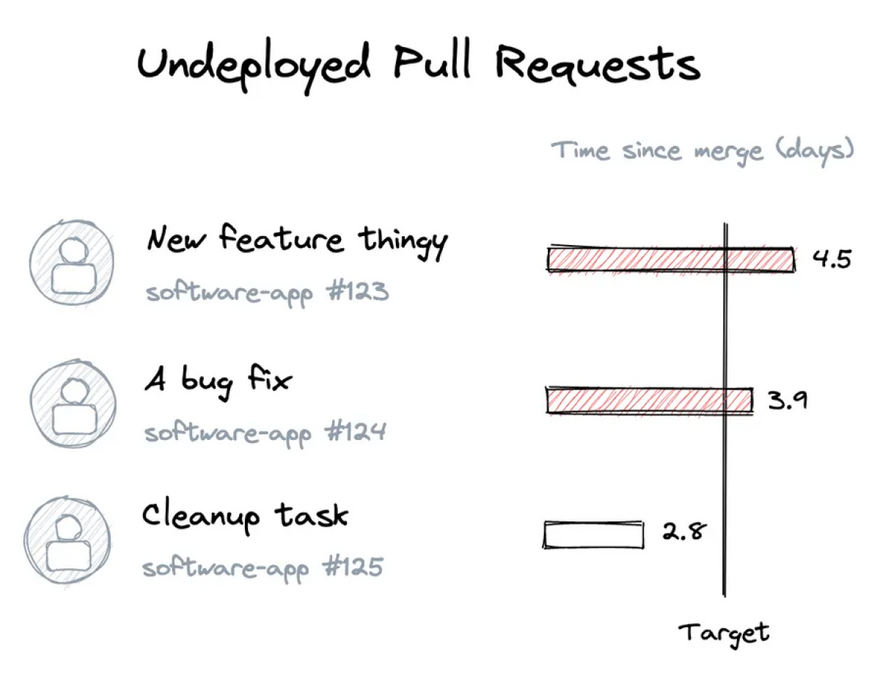 Undeployed Pull Requests

Time since merge (days)

New feature thingy
software-app #123

4.5

A bug fix
software-app #124

3.9

Cleanup task
software-app #125

2.8

Target